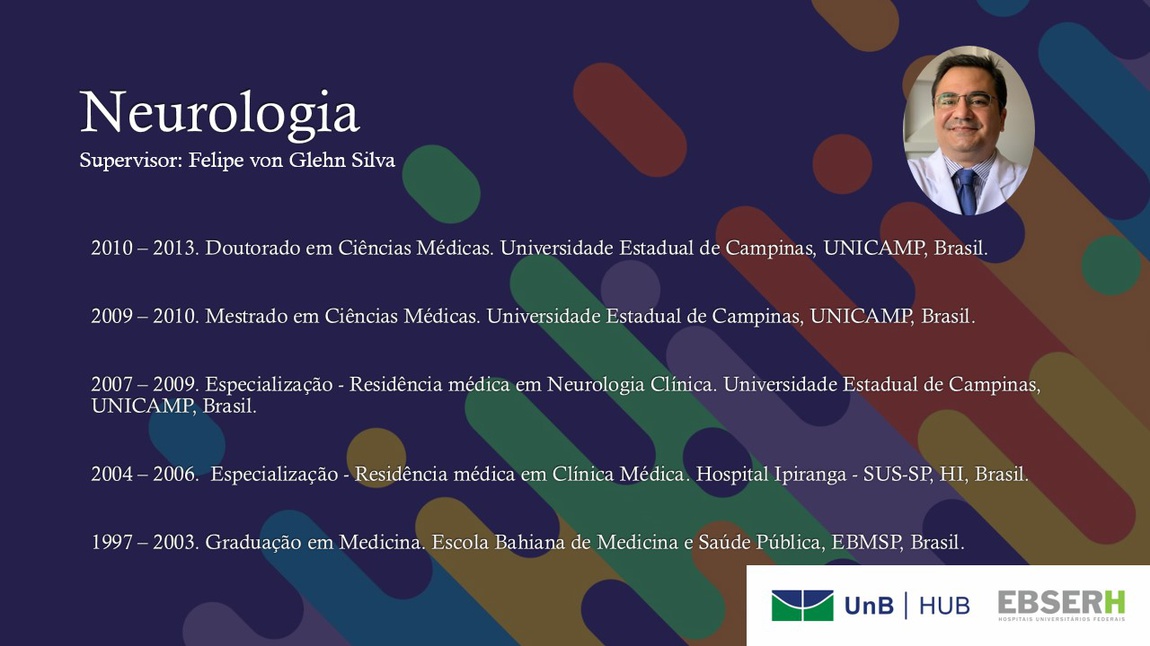 Neurologia
Supervisor: Felipe von Glehn Silva

2010 – 2013. Doutorado em Ciências Médicas. Universidade Estadual de Campinas, UNICAMP, Brasil.

2009 – 2010. Mestrado em Ciências Médicas. Universidade Estadual de Campinas, UNICAMP, Brasil.

2007 – 2009. Especialização - Residência médica em Neurologia Clínica. Universidade Estadual de Campinas, UNICAMP, Brasil.

2004 – 2006. Especialização - Residência médica em Clínica Médica. Hospital Ipiranga - SUS-SP, HI, Brasil.

1997 – 2003. Graduação em Medicina. Escola Bahiana de Medicina e Saúde Pública, EBMSP, Brasil.

UnB | HUB
EBSERH
HOSPITAIS UNIVERSITÁRIOS FEDERAIS